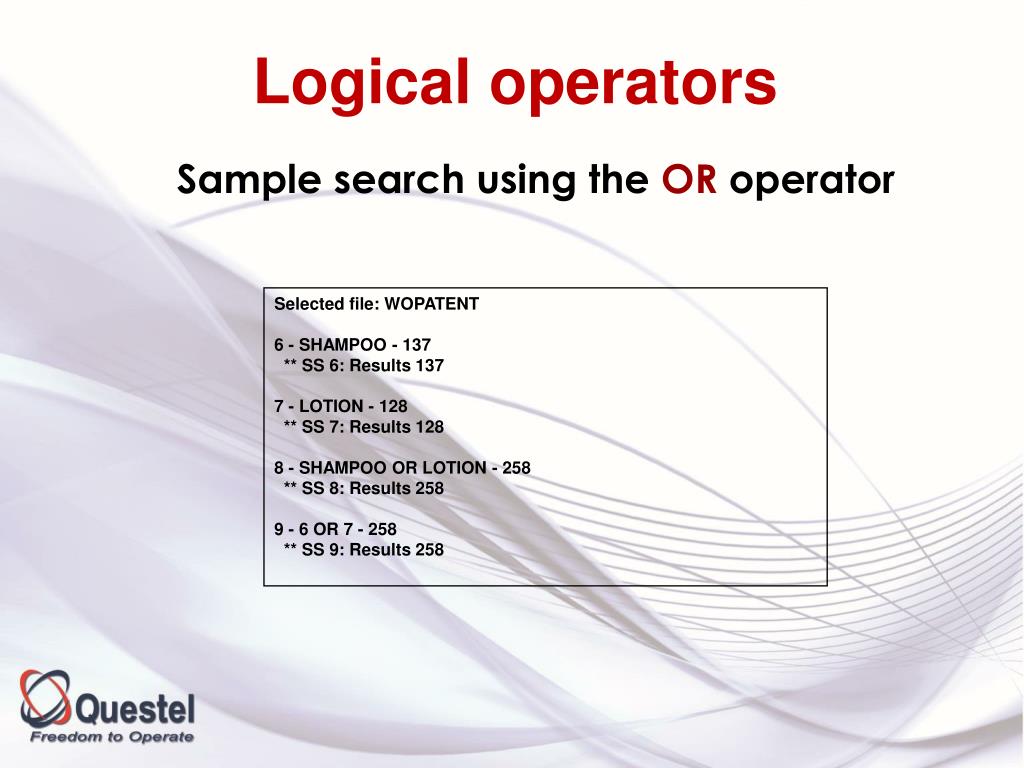 Logical operators

Sample search using the OR operator

Selected file: WOPATENT

6 - SHAMPOO - 137
** SS 6: Results 137

7 - LOTION - 128
** SS 7: Results 128

8 - SHAMPOO OR LOTION - 258
** SS 8: Results 258

9 - 6 OR 7 - 258
** SS 9: Results 258

Questel
Freedom to Operate